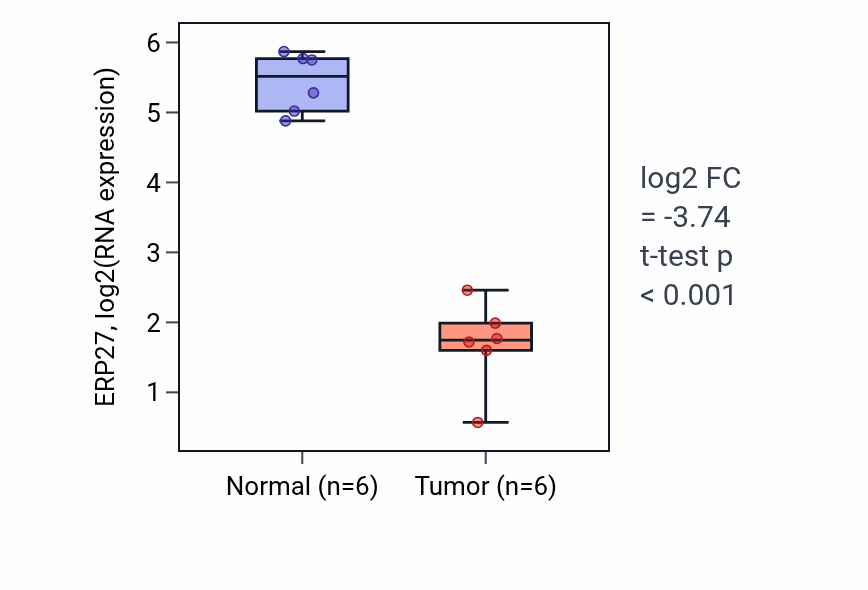 ERP27, log2(RNA expression)

6
5
4
3
2
1

Normal (n=6)
Tumor (n=6)

log2 FC
= -3.74
t-test p
< 0.001